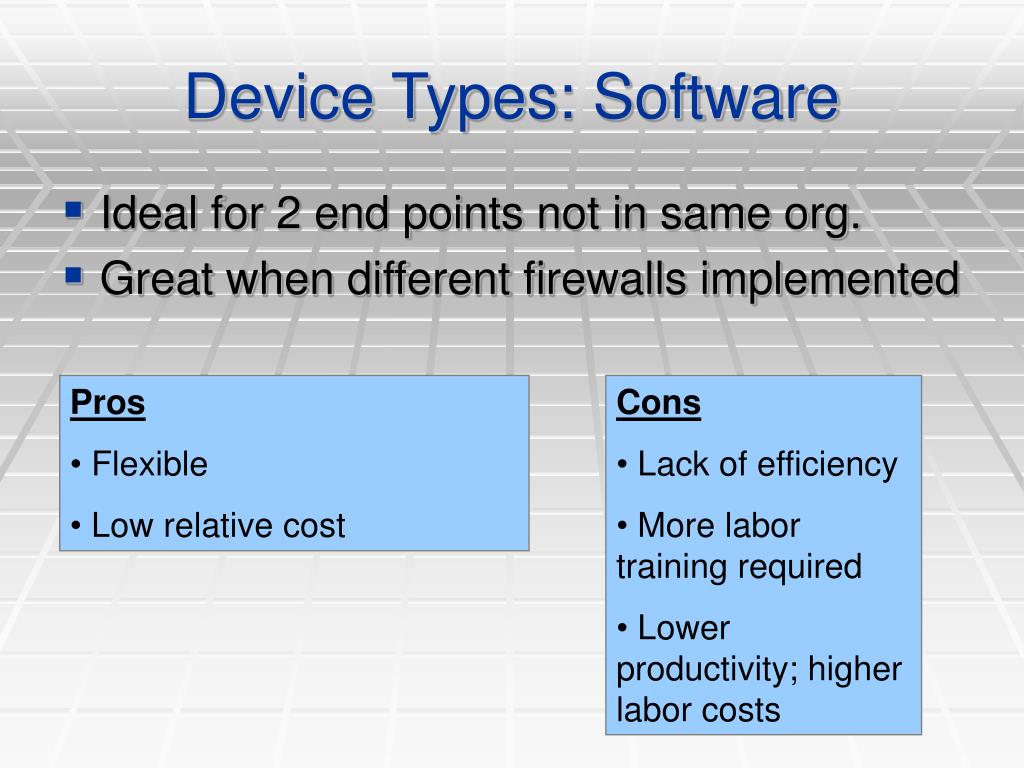 Device Types: Software

▪ Ideal for 2 end points not in same org.
▪ Great when different firewalls implemented

Pros

• Flexible

• Low relative cost

Cons

• Lack of efficiency

• More labor training required

• Lower productivity; higher labor costs